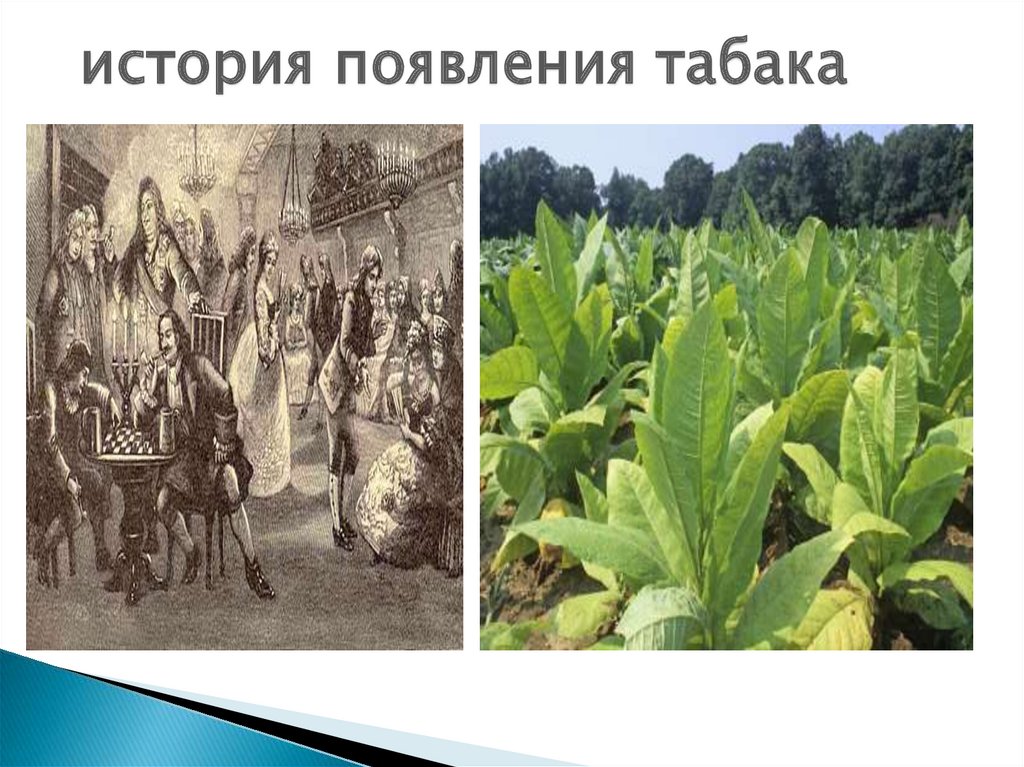 история появления табака